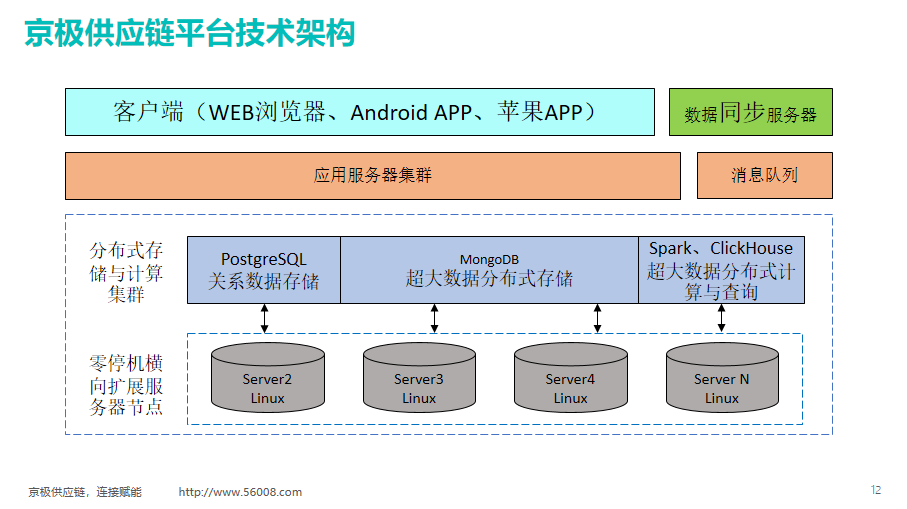 京极供应链平台技术架构

客户端（WEB浏览器、Android APP、苹果APP）

数据同步服务器

应用服务器集群

消息队列

分布式存储与计算集群

PostgreSQL
关系数据存储

MongoDB
超大数据分布式存储

Spark、ClickHouse
超大数据分布式计算与查询

零停机横向扩展服务器节点

Server2
Linux

Server3
Linux

Server4
Linux

Server N
Linux

京极供应链，连接赋能　http://www.56008.com

12